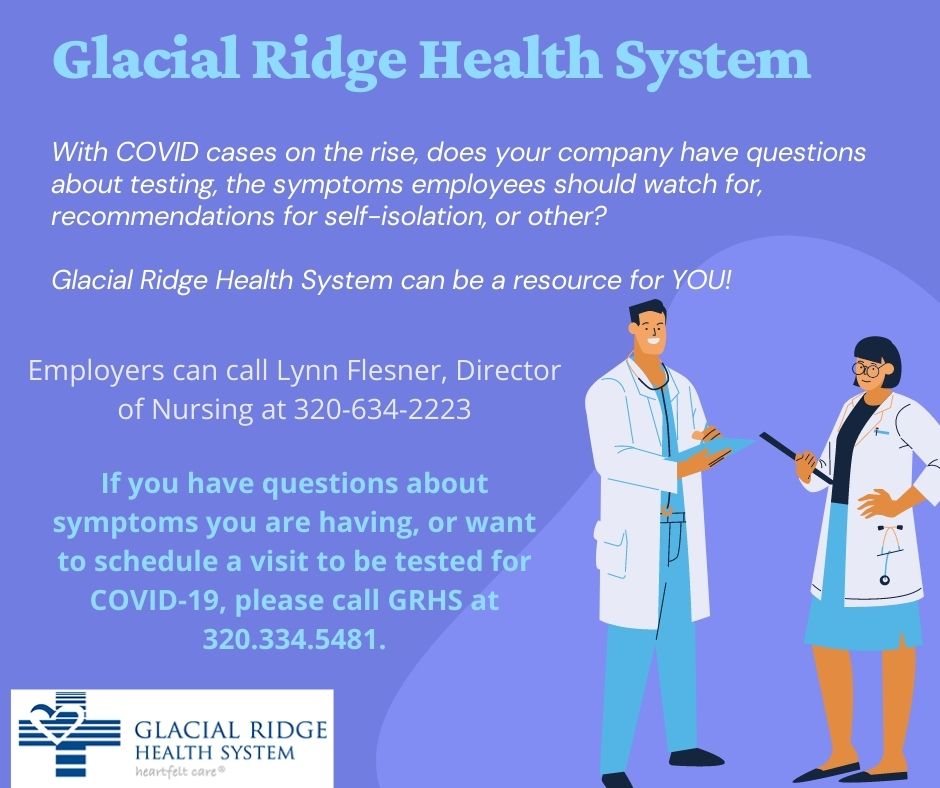 Glacial Ridge Health System

With COVID cases on the rise, does your company have questions about testing, the symptoms employees should watch for, recommendations for self-isolation, or other?

Glacial Ridge Health System can be a resource for YOU!

Employers can call Lynn Flesner, Director of Nursing at 320-634-2223

If you have questions about symptoms you are having, or want to schedule a visit to be tested for COVID-19, please call GRHS at 320.334.5481.

GLACIAL RIDGE HEALTH SYSTEM
heartfelt care®